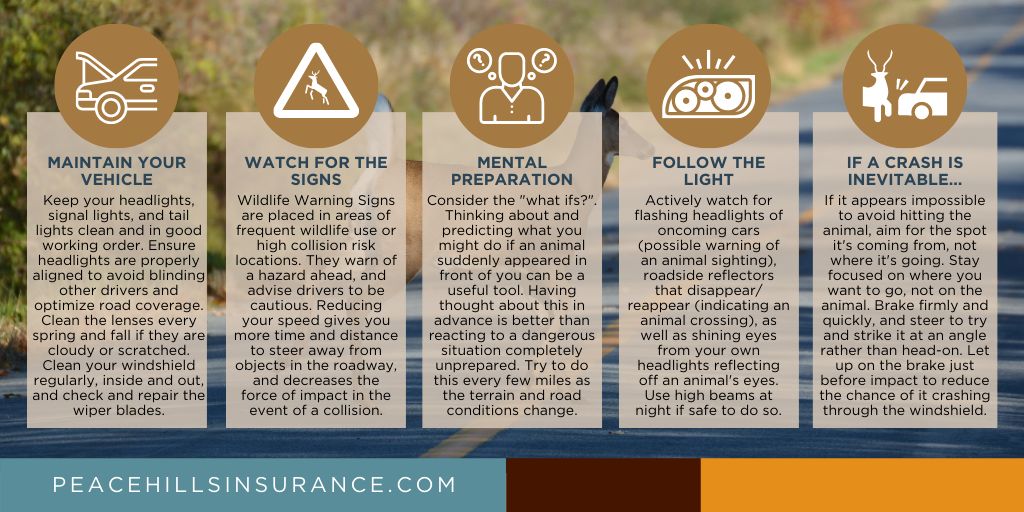 MAINTAIN YOUR VEHICLE

Keep your headlights, signal lights, and tail lights clean and in good working order. Ensure headlights are properly aligned to avoid blinding other drivers and optimize road coverage. Clean the lenses every spring and fall if they are cloudy or scratched. Clean your windshield regularly, inside and out, and check and repair the wiper blades.

WATCH FOR THE SIGNS

Wildlife Warning Signs are placed in areas of frequent wildlife use or high collision risk locations. They warn of a hazard ahead, and advise drivers to be cautious. Reducing your speed gives you more time and distance to steer away from objects in the roadway, and decreases the force of impact in the event of a collision.

MENTAL PREPARATION

Consider the "what ifs?". Thinking about and predicting what you might do if an animal suddenly appeared in front of you can be a useful tool. Having thought about this in advance is better than reacting to a dangerous situation completely unprepared. Try to do this every few miles as the terrain and road conditions change.

FOLLOW THE LIGHT

Actively watch for flashing headlights of oncoming cars (possible warning of an animal sighting), roadside reflectors that disappear/ reappear (indicating an animal crossing), as well as shining eyes from your own headlights reflecting off an animal's eyes. Use high beams at night if safe to do so.

IF A CRASH IS INEVITABLE...

If it appears impossible to avoid hitting the animal, aim for the spot it's coming from, not where it's going. Stay focused on where you want to go, not on the animal. Brake firmly and quickly, and steer to try and strike it at an angle rather than head-on. Let up on the brake just before impact to reduce the chance of it crashing through the windshield.

PEACEHILLSINSURANCE.COM